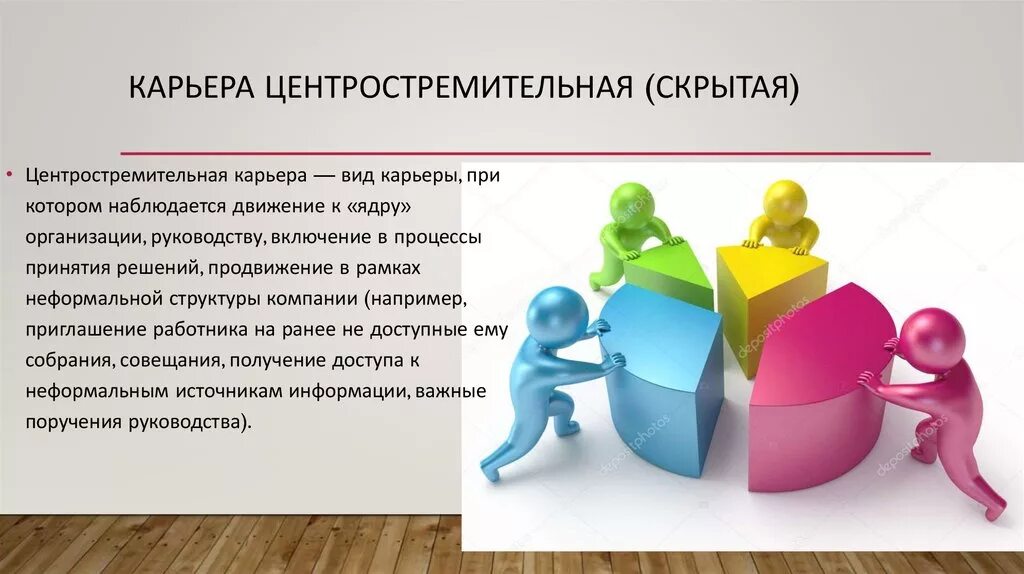 КАРЬЕРА ЦЕНТРОСТРЕМИТЕЛЬНАЯ (СКРЫТАЯ)

• Центростремительная карьера — вид карьеры, при котором наблюдается движение к «ядру» организации, руководству, включение в процессы принятия решений, продвижение в рамках неформальной структуры компании (например, приглашение работника на ранее не доступные ему собрания, совещания, получение доступа к неформальным источникам информации, важные поручения руководства).

depositphotos
depositphotos
depositphotos
depositphotos
depositphotos